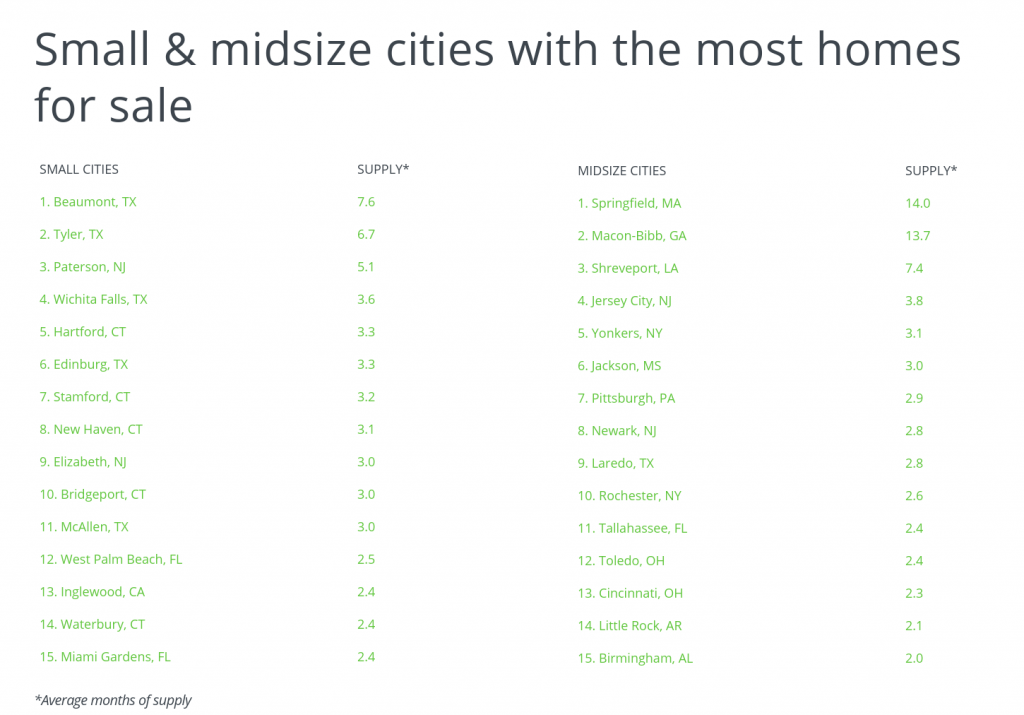 Small & midsize cities with the most homes for sale

| SMALL CITIES | SUPPLY* |
|---|---|
| 1. Beaumont, TX | 7.6 |
| 2. Tyler, TX | 6.7 |
| 3. Paterson, NJ | 5.1 |
| 4. Wichita Falls, TX | 3.6 |
| 5. Hartford, CT | 3.3 |
| 6. Edinburg, TX | 3.3 |
| 7. Stamford, CT | 3.2 |
| 8. New Haven, CT | 3.1 |
| 9. Elizabeth, NJ | 3.0 |
| 10. Bridgeport, CT | 3.0 |
| 11. McAllen, TX | 3.0 |
| 12. West Palm Beach, FL | 2.5 |
| 13. Inglewood, CA | 2.4 |
| 14. Waterbury, CT | 2.4 |
| 15. Miami Gardens, FL | 2.4 |

| MIDSIZE CITIES | SUPPLY* |
|---|---|
| 1. Springfield, MA | 14.0 |
| 2. Macon-Bibb, GA | 13.7 |
| 3. Shreveport, LA | 7.4 |
| 4. Jersey City, NJ | 3.8 |
| 5. Yonkers, NY | 3.1 |
| 6. Jackson, MS | 3.0 |
| 7. Pittsburgh, PA | 2.9 |
| 8. Newark, NJ | 2.8 |
| 9. Laredo, TX | 2.8 |
| 10. Rochester, NY | 2.6 |
| 11. Tallahassee, FL | 2.4 |
| 12. Toledo, OH | 2.4 |
| 13. Cincinnati, OH | 2.3 |
| 14. Little Rock, AR | 2.1 |
| 15. Birmingham, AL | 2.0 |

*Average months of supply